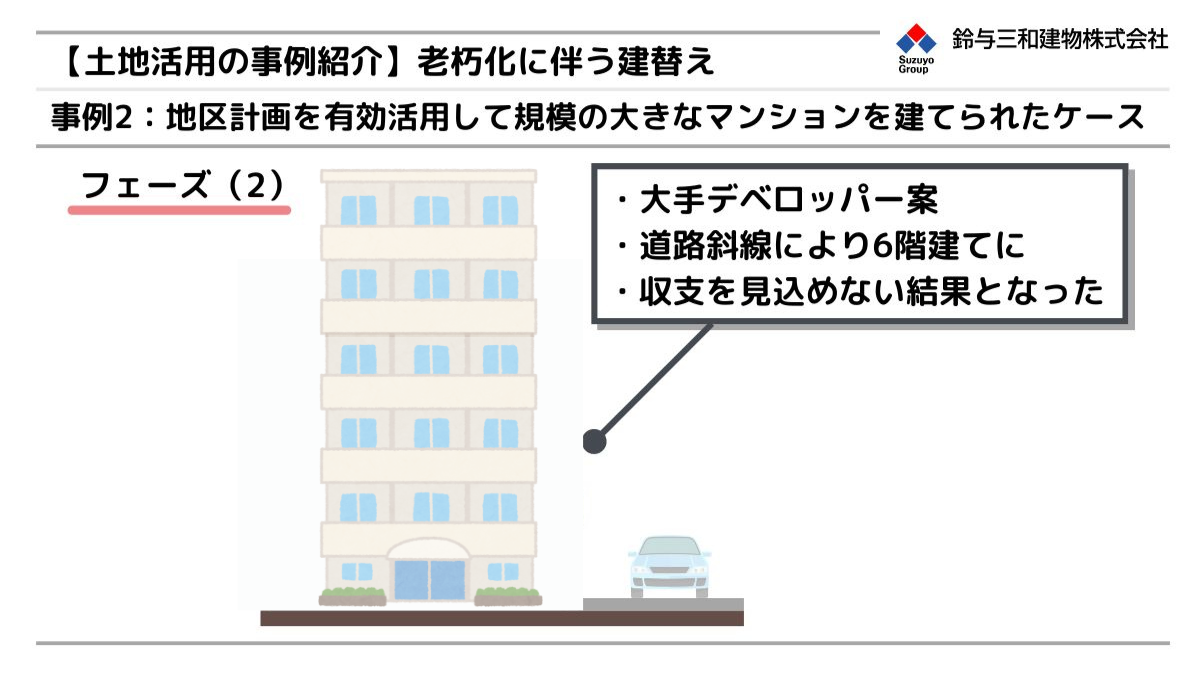 【土地活用の事例紹介】老朽化に伴う建替え

Suzuyo Group 鈴与三和建物株式会社

事例2：地区計画を有効活用して規模の大きなマンションを建てられたケース

フェーズ（2）

・大手デベロッパー案
・道路斜線により6階建てに
・収支を見込めない結果となった